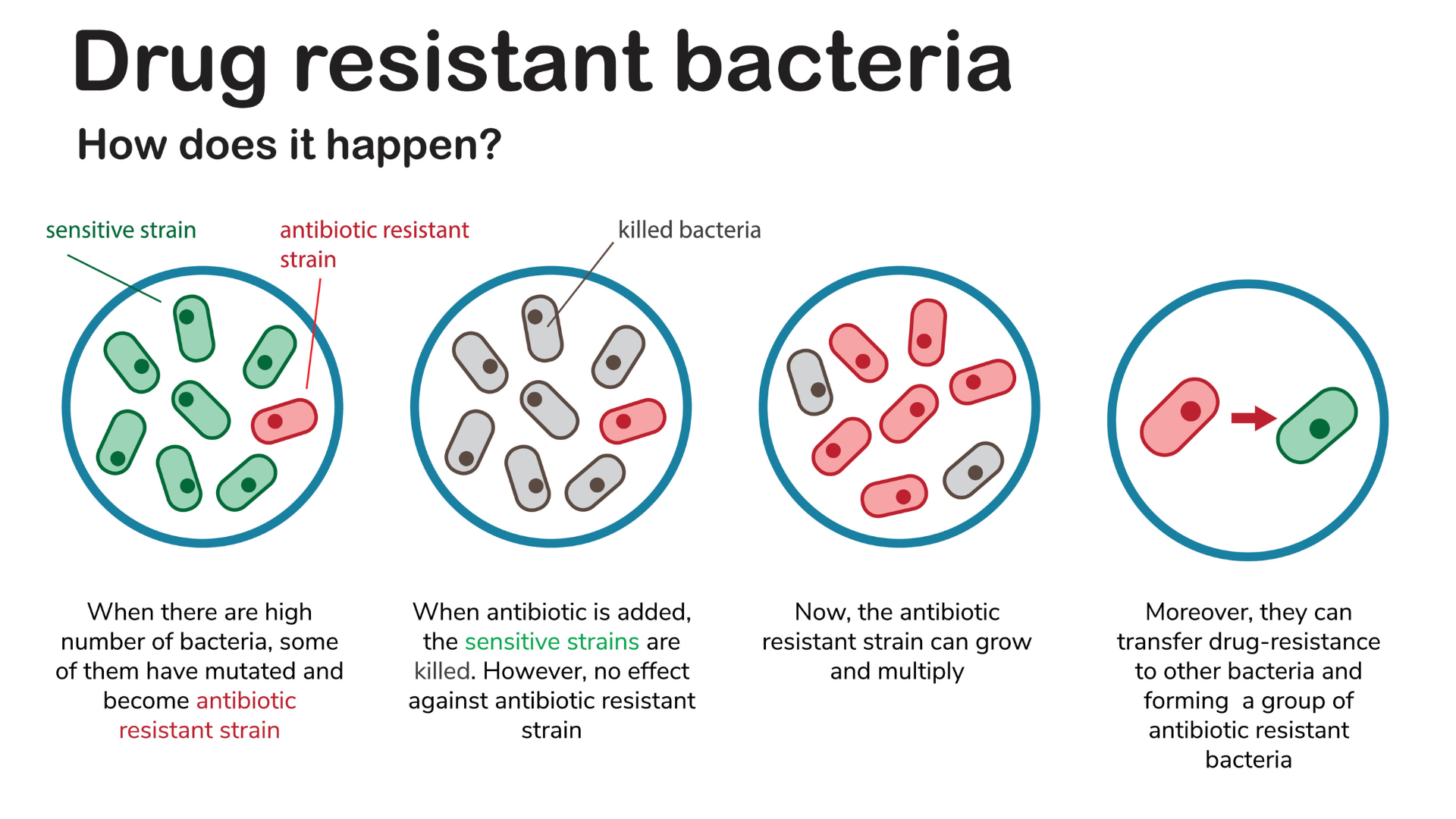 Drug resistant bacteria

How does it happen?

sensitive strain

antibiotic resistant strain

killed bacteria

When there are high number of bacteria, some of them have mutated and become antibiotic resistant strain

When antibiotic is added, the sensitive strains are killed. However, no effect against antibiotic resistant strain

Now, the antibiotic resistant strain can grow and multiply

Moreover, they can transfer drug-resistance to other bacteria and forming a group of antibiotic resistant bacteria